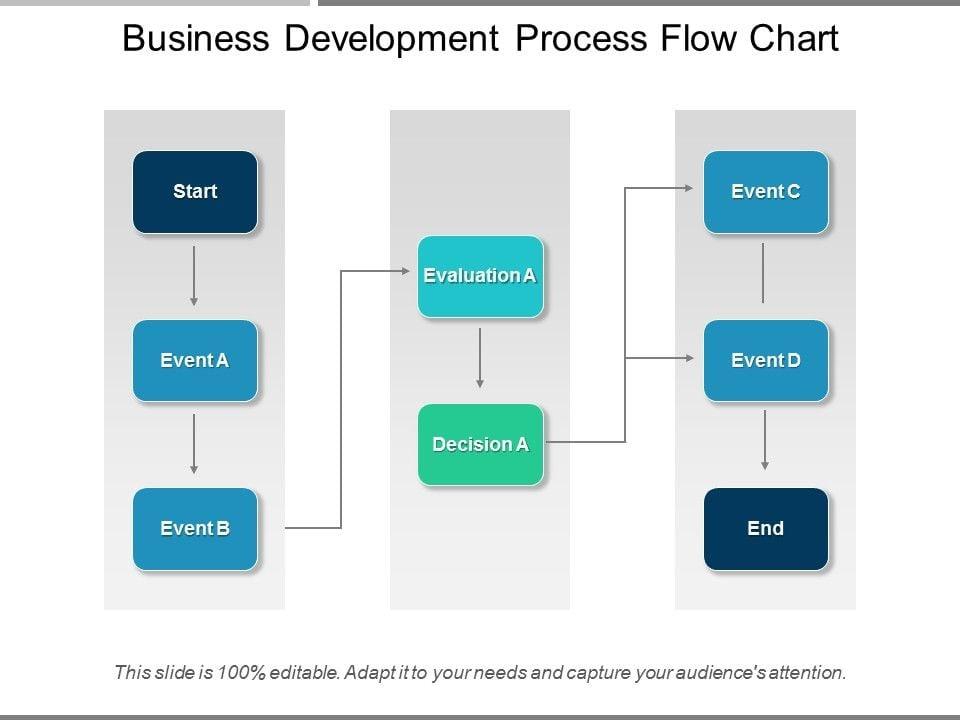 Business Development Process Flow Chart

Start

Event A

Event B

Evaluation A

Decision A

Event C

Event D

End

This slide is 100% editable. Adapt it to your needs and capture your audience's attention.